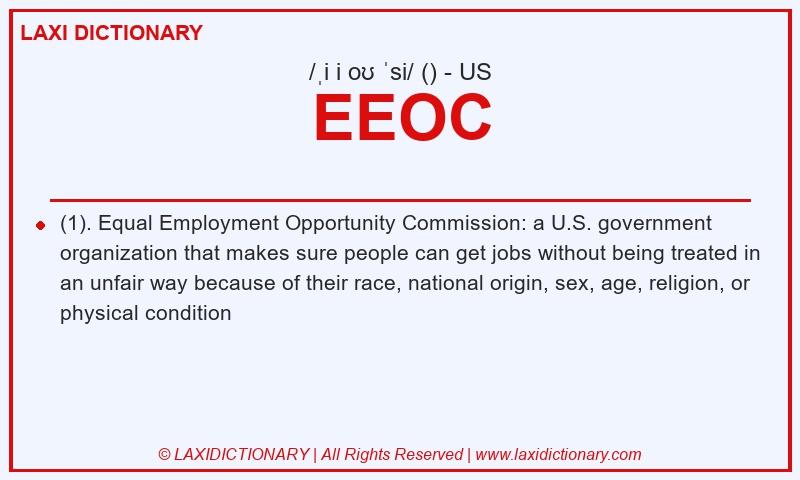 LAXI DICTIONARY

/ˌi i oʊ ˈsi/ () - US

EEOC

(1). Equal Employment Opportunity Commission: a U.S. government organization that makes sure people can get jobs without being treated in an unfair way because of their race, national origin, sex, age, religion, or physical condition

© LAXIDICTIONARY | All Rights Reserved | www.laxidictionary.com